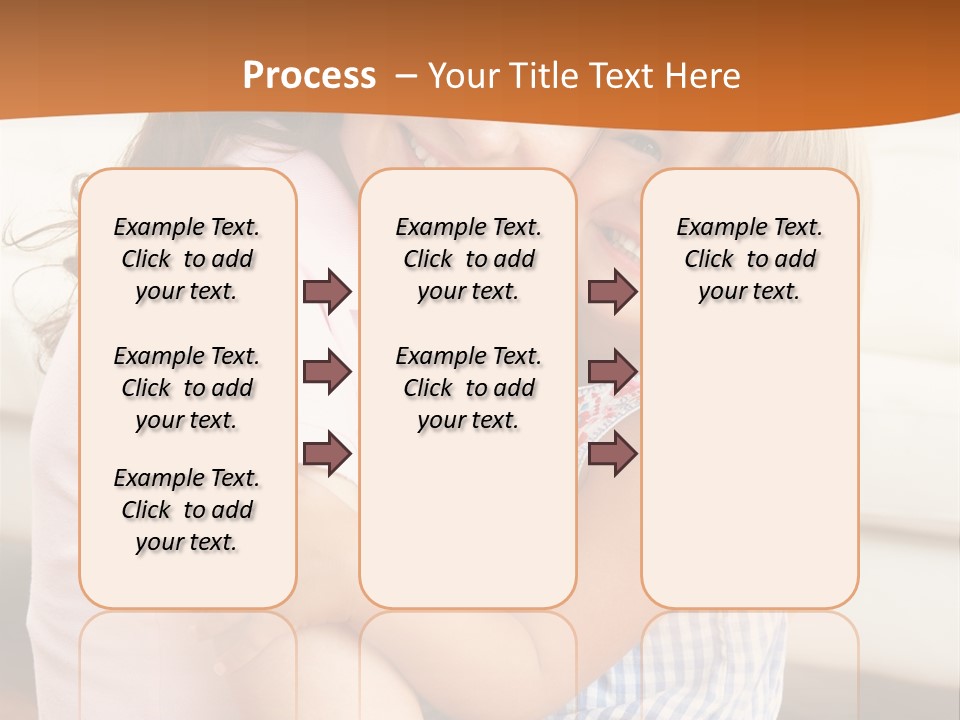 Process – Your Title Text Here

Example Text. Click to add your text.

Example Text. Click to add your text.

Example Text. Click to add your text.

Example Text. Click to add your text.

Example Text. Click to add your text.

Example Text. Click to add your text.